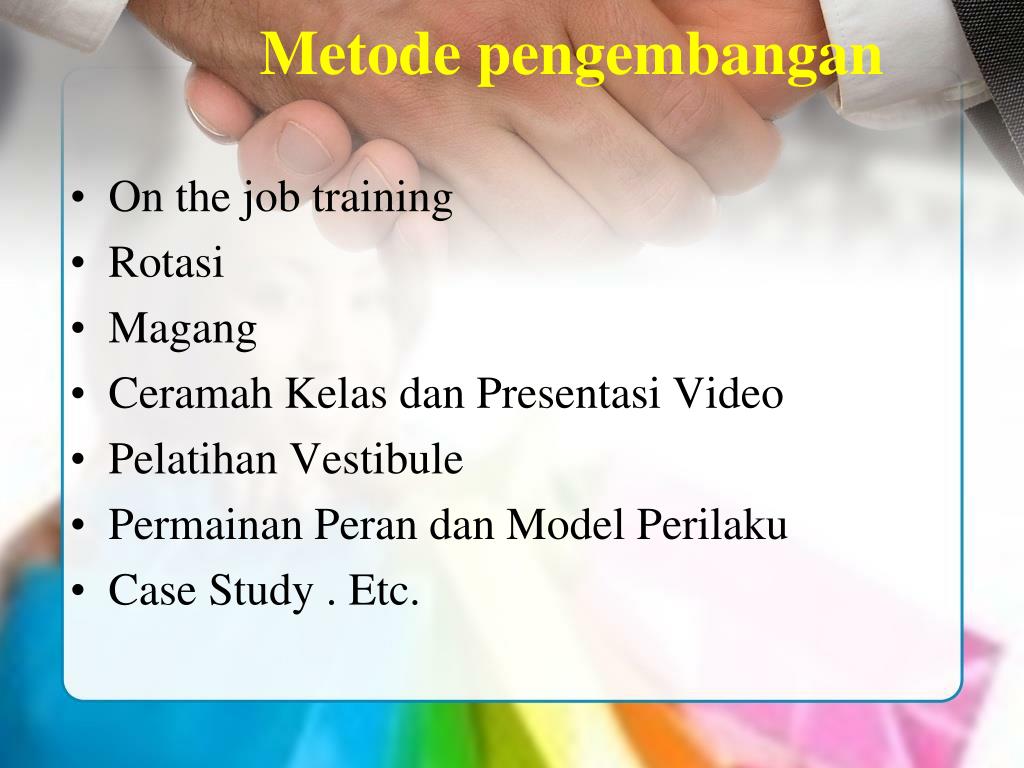 Metode pengembangan

• On the job training
• Rotasi
• Magang
• Ceramah Kelas dan Presentasi Video
• Pelatihan Vestibule
• Permainan Peran dan Model Perilaku
• Case Study . Etc.